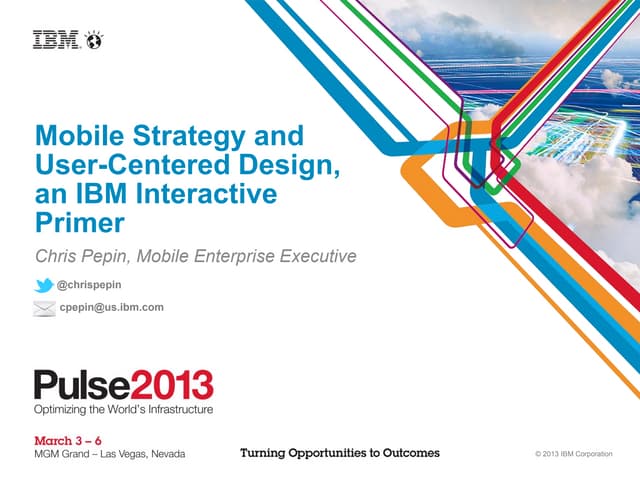 IBM

Mobile Strategy and User-Centered Design, an IBM Interactive Primer

Chris Pepin, Mobile Enterprise Executive

@chrispepin

cpepin@us.ibm.com

Pulse2013
Optimizing the World's Infrastructure

March 3 – 6
MGM Grand – Las Vegas, Nevada

Turning Opportunities to Outcomes

© 2013 IBM Corporation